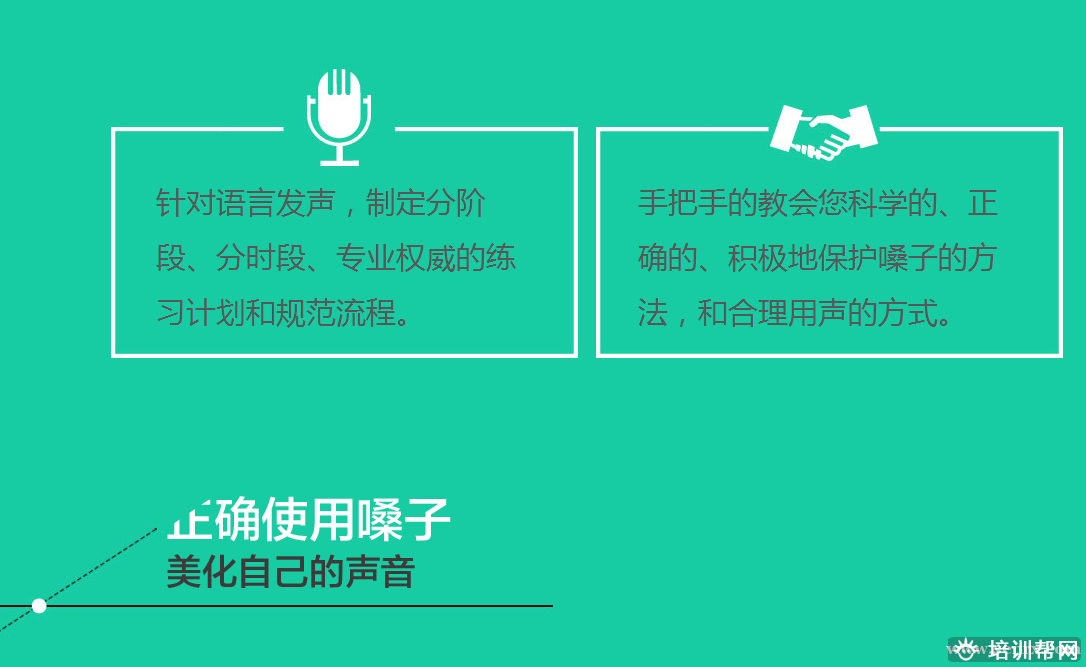 针对语言发声，制定分阶段、分时段、专业权威的练习计划和规范流程。

手把手的教会您科学的、正确的、积极地保护嗓子的方法，和合理用声的方式。

正确使用嗓子
美化自己的声音

培训帮网